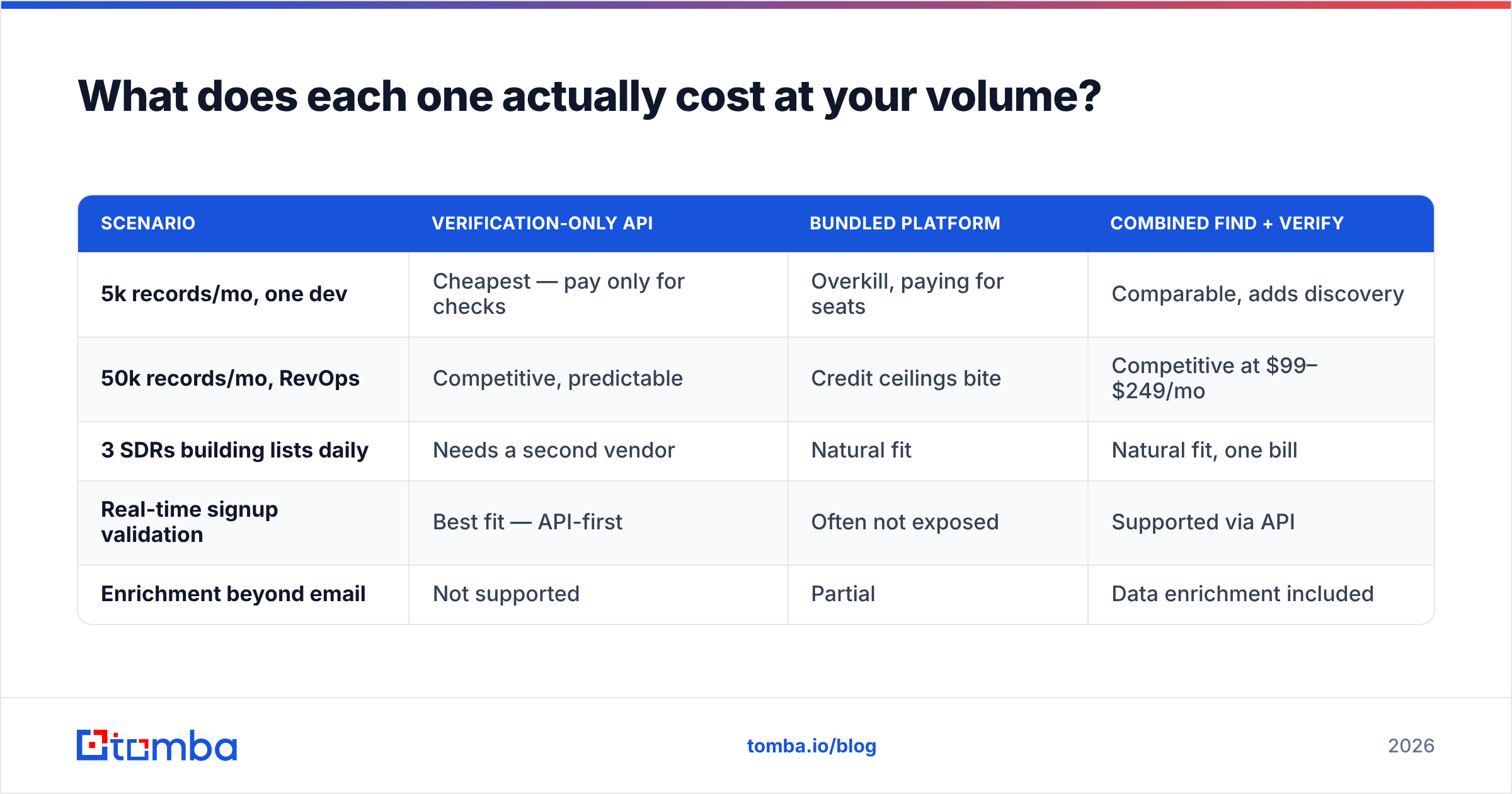 What does each one actually cost at your volume?

| SCENARIO | VERIFICATION-ONLY API | BUNDLED PLATFORM | COMBINED FIND + VERIFY |
|---|---|---|---|
| 5k records/mo, one dev | Cheapest — pay only for checks | Overkill, paying for seats | Comparable, adds discovery |
| 50k records/mo, RevOps | Competitive, predictable | Credit ceilings bite | Competitive at \$99–\$249/mo |
| 3 SDRs building lists daily | Needs a second vendor | Natural fit | Natural fit, one bill |
| Real-time signup validation | Best fit — API-first | Often not exposed | Supported via API |
| Enrichment beyond email | Not supported | Partial | Data enrichment included |

tomba

tomba.io/blog

2026